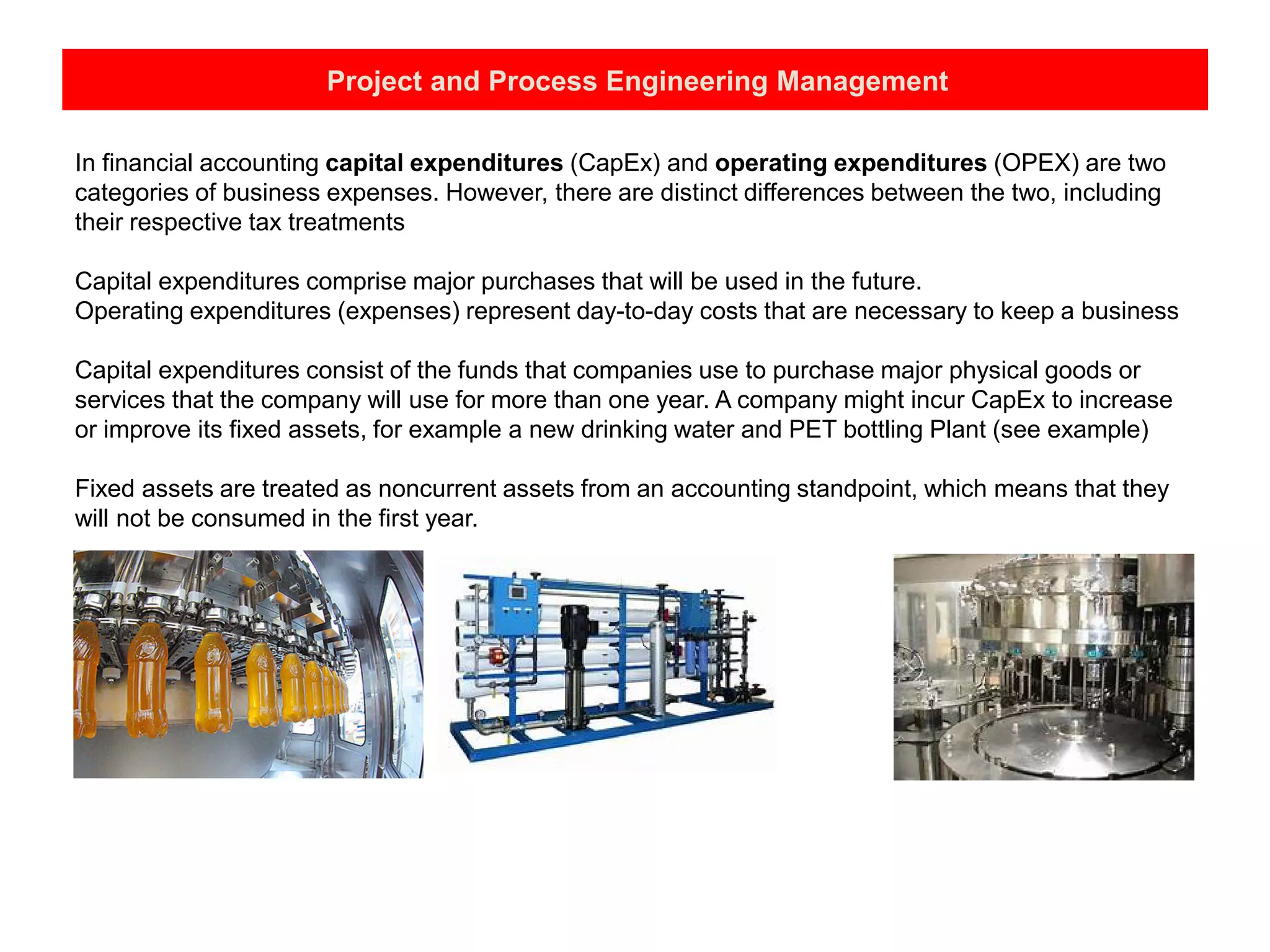 Project and Process Engineering Management

In financial accounting capital expenditures (CapEx) and operating expenditures (OPEX) are two categories of business expenses. However, there are distinct differences between the two, including their respective tax treatments

Capital expenditures comprise major purchases that will be used in the future.
Operating expenditures (expenses) represent day-to-day costs that are necessary to keep a business

Capital expenditures consist of the funds that companies use to purchase major physical goods or services that the company will use for more than one year. A company might incur CapEx to increase or improve its fixed assets, for example a new drinking water and PET bottling Plant (see example)

Fixed assets are treated as noncurrent assets from an accounting standpoint, which means that they will not be consumed in the first year.